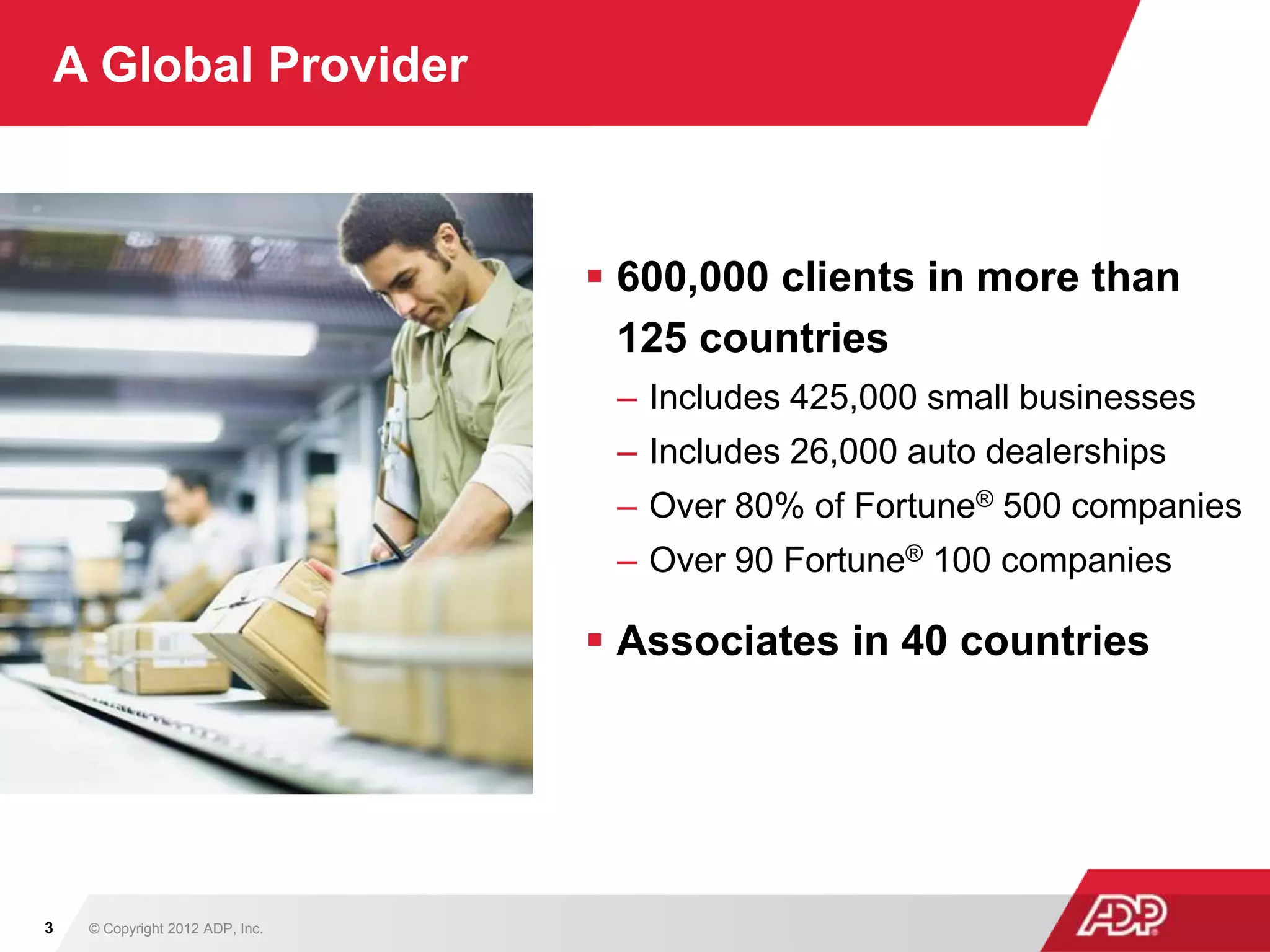 A Global Provider

▪ 600,000 clients in more than 125 countries
– Includes 425,000 small businesses
– Includes 26,000 auto dealerships
– Over 80% of Fortune® 500 companies
– Over 90 Fortune® 100 companies

▪ Associates in 40 countries

3 © Copyright 2012 ADP, Inc.

ADP